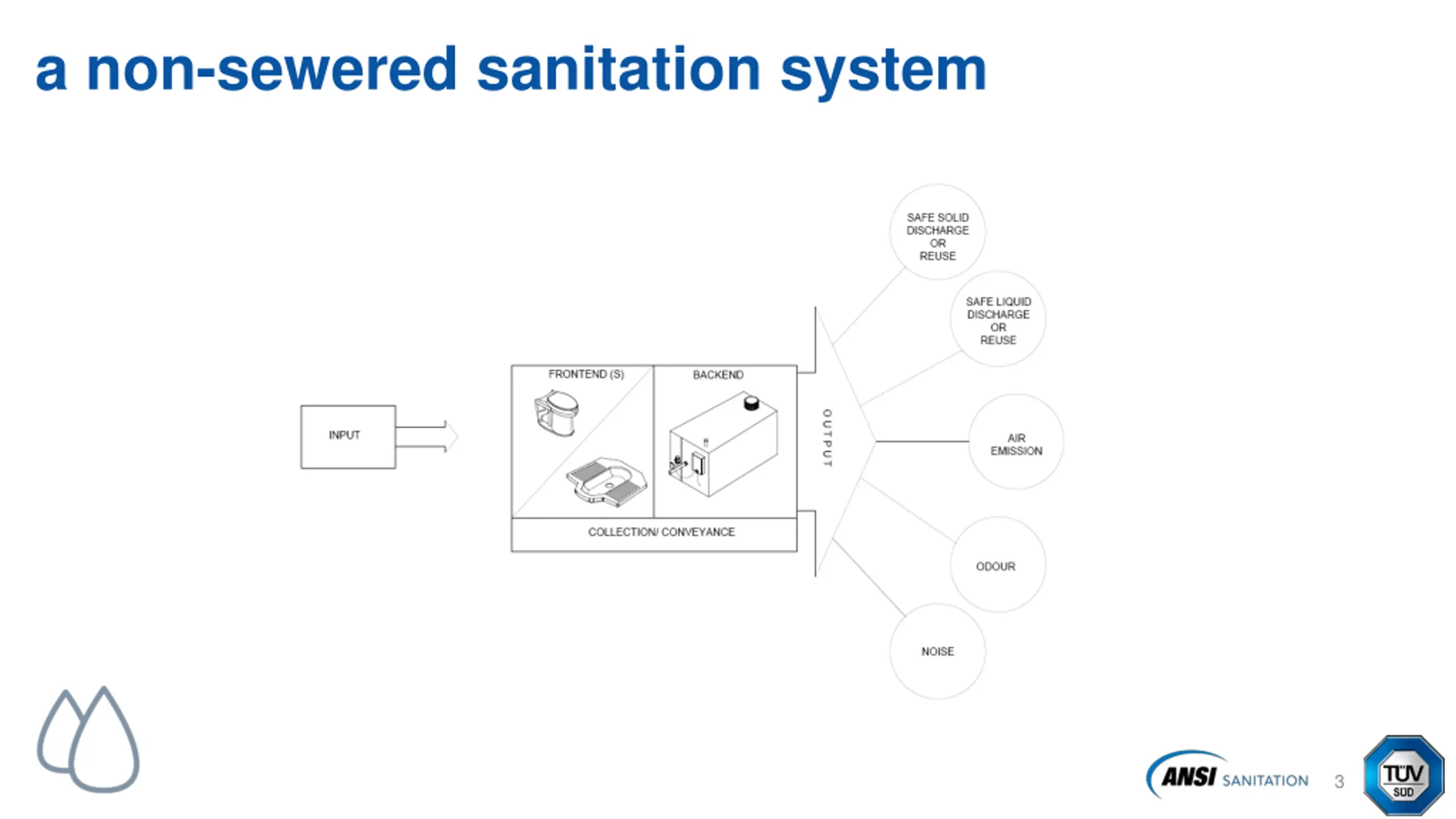 a non-sewered sanitation system

INPUT

FRONTEND (S)

BACKEND

COLLECTION/ CONVEYANCE

OUTPUT

SAFE SOLID DISCHARGE OR REUSE

SAFE LIQUID DISCHARGE OR REUSE

AIR EMISSION

ODOUR

NOISE

ANSI SANITATION

3

TÜV SÜD